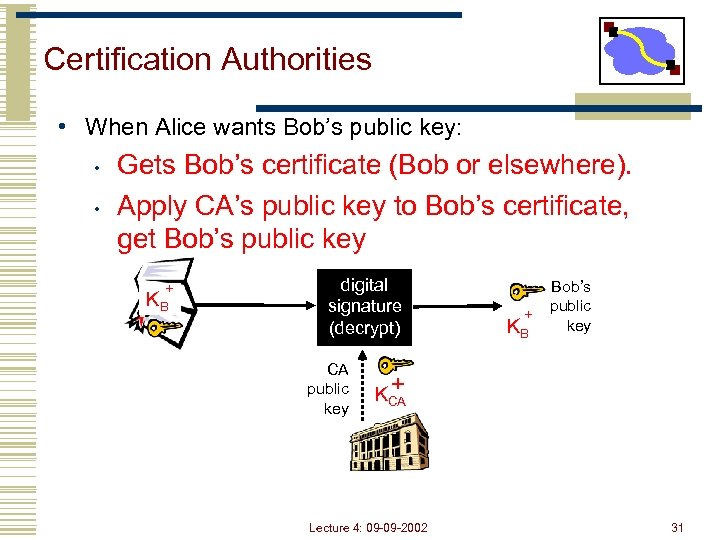 Certification Authorities

• When Alice wants Bob's public key:
  • Gets Bob's certificate (Bob or elsewhere).
  • Apply CA's public key to Bob's certificate, get Bob's public key

$K_B^+$

digital signature (decrypt)

Bob's public key

$K_B^+$

CA public key

$K_{CA}^+$

Lecture 4: 09-09-2002

31